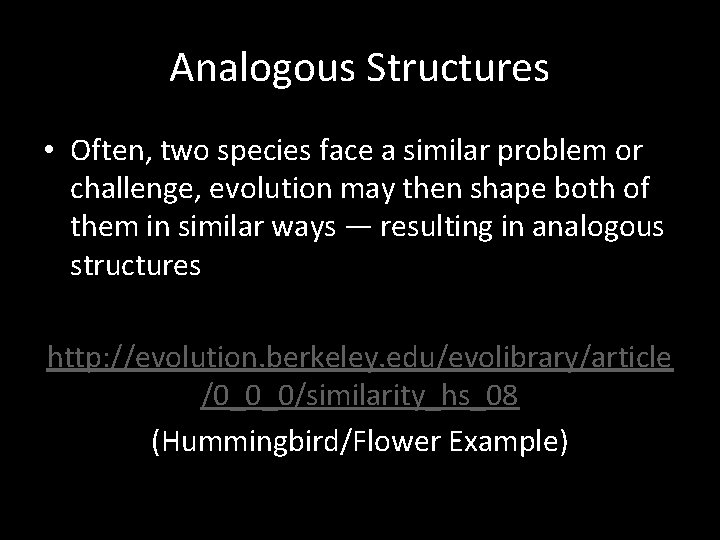 Analogous Structures

• Often, two species face a similar problem or challenge, evolution may then shape both of them in similar ways — resulting in analogous structures

http://evolution.berkeley.edu/evolibrary/article/0_0_0/similarity_hs_08

(Hummingbird/Flower Example)